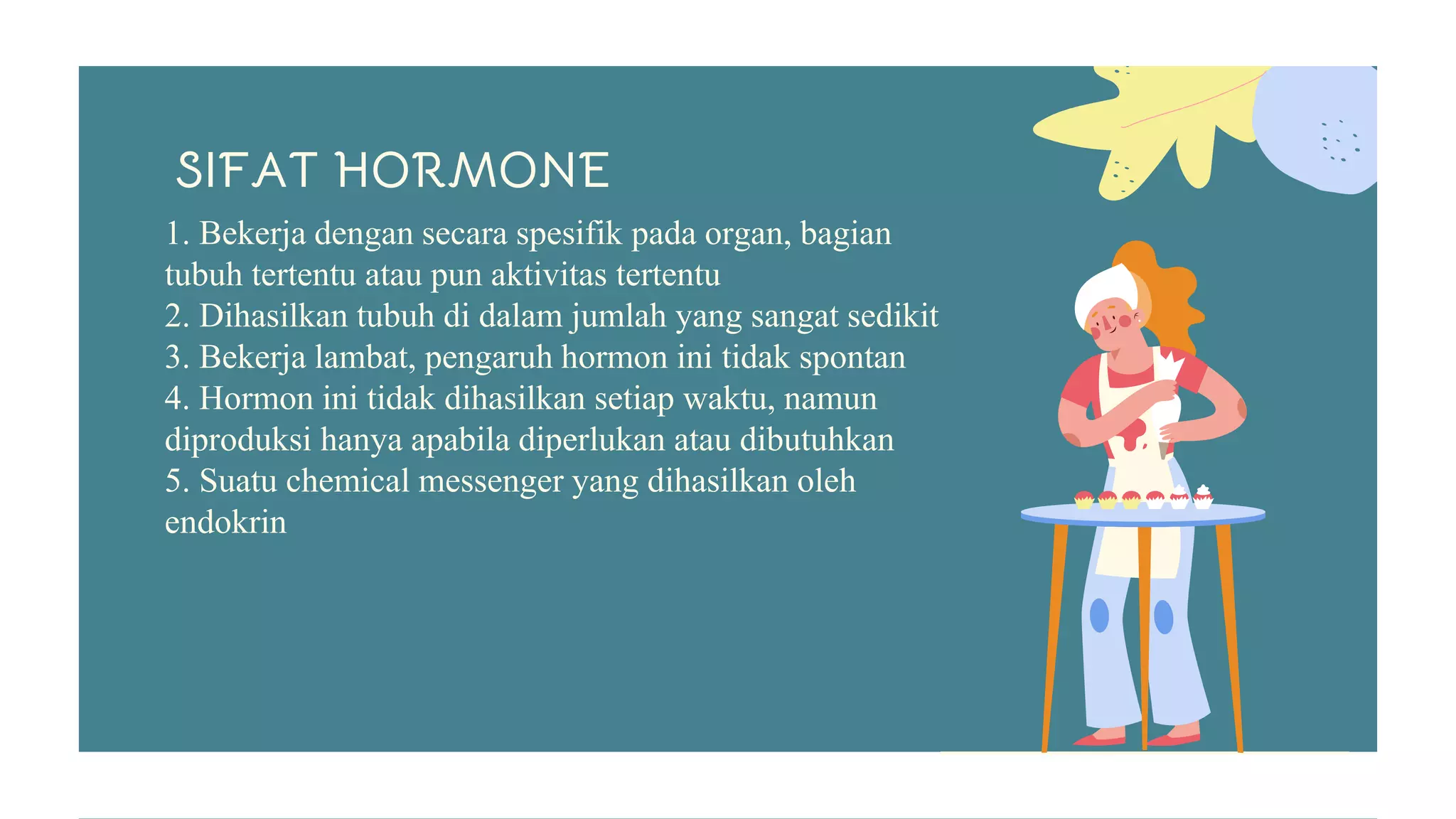 SIFAT HORMONE

1. Bekerja dengan secara spesifik pada organ, bagian tubuh tertentu atau pun aktivitas tertentu
2. Dihasilkan tubuh di dalam jumlah yang sangat sedikit
3. Bekerja lambat, pengaruh hormon ini tidak spontan
4. Hormon ini tidak dihasilkan setiap waktu, namun diproduksi hanya apabila diperlukan atau dibutuhkan
5. Suatu chemical messenger yang dihasilkan oleh endokrin